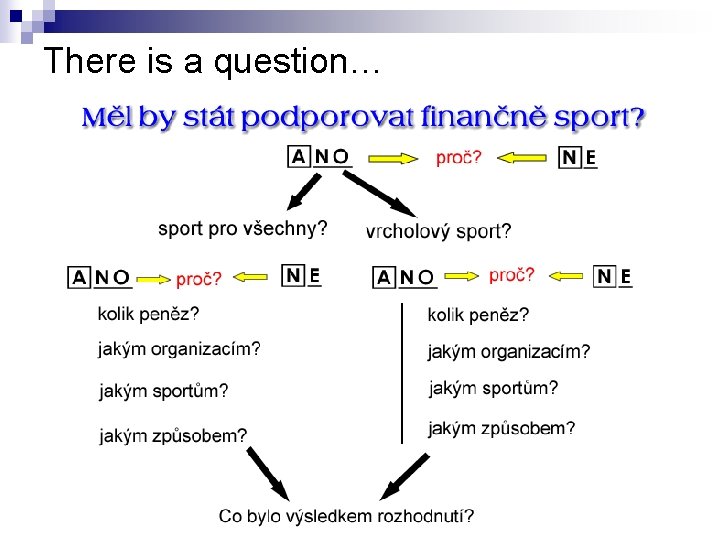 There is a question…

Měl by stát podporovat finančně sport?

ANO proč? NE

sport pro všechny? vrcholový sport?

ANO proč? NE

kolik peněz?

jakým organizacím?

jakým sportům?

jakým způsobem?

ANO proč? NE

kolik peněz?

jakým organizacím?

jakým sportům?

jakým způsobem?

Co bylo výsledkem rozhodnutí?